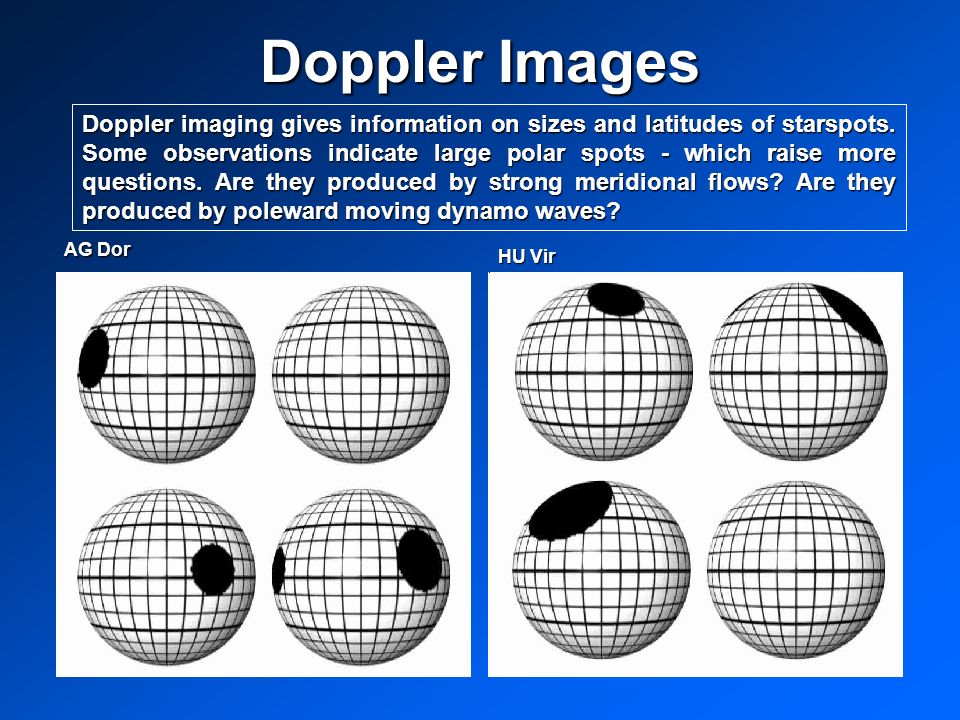 Doppler Images

Doppler imaging gives information on sizes and latitudes of starspots. Some observations indicate large polar spots - which raise more questions. Are they produced by strong meridional flows? Are they produced by poleward moving dynamo waves?

AG Dor

HU Vir